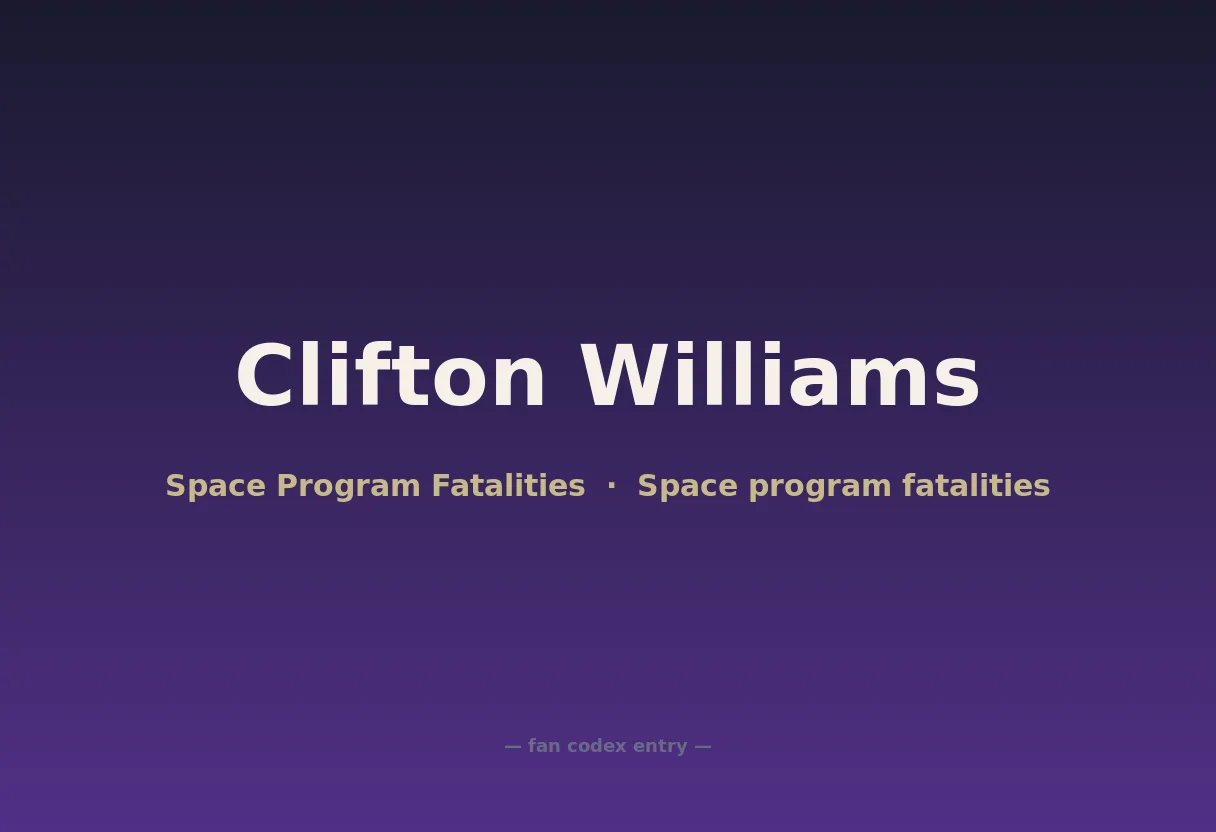 Clifton Williams

Space Program Fatalities · Space program fatalities

— fan codex entry —